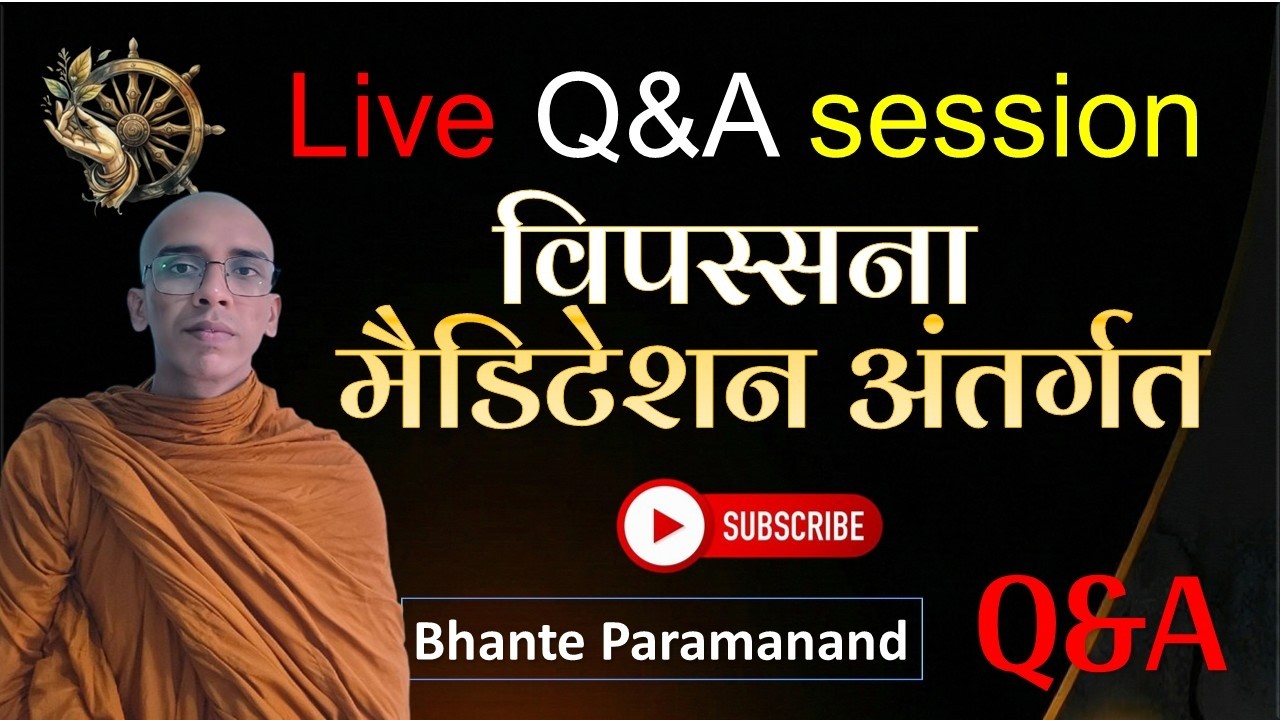 Live Q&A session

विपस्सना मैडिटेशन अंतर्गत

SUBSCRIBE

Bhante Paramanand

Q&A